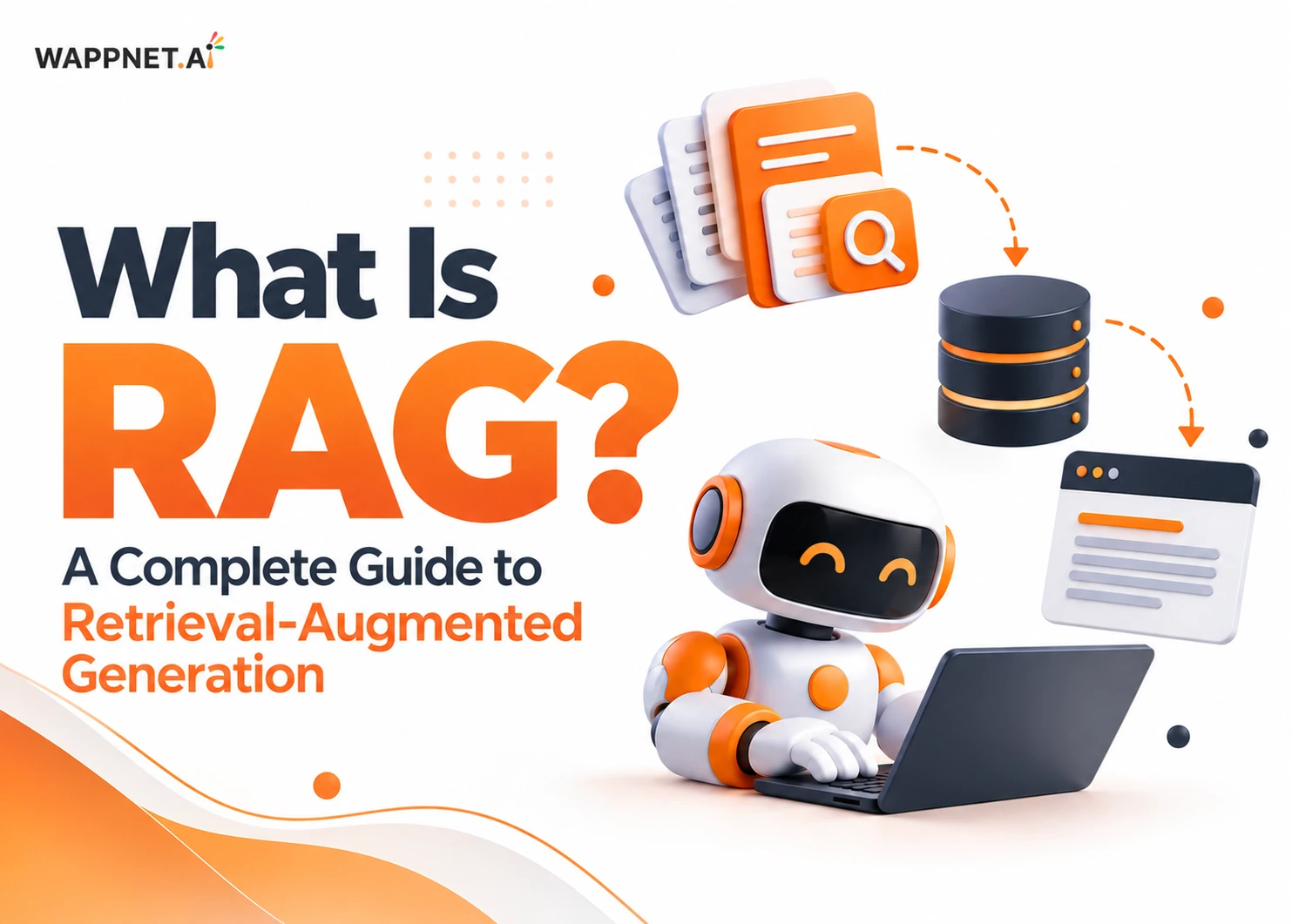 WAPPNET.AI

What Is RAG?

A Complete Guide to Retrieval-Augmented Generation